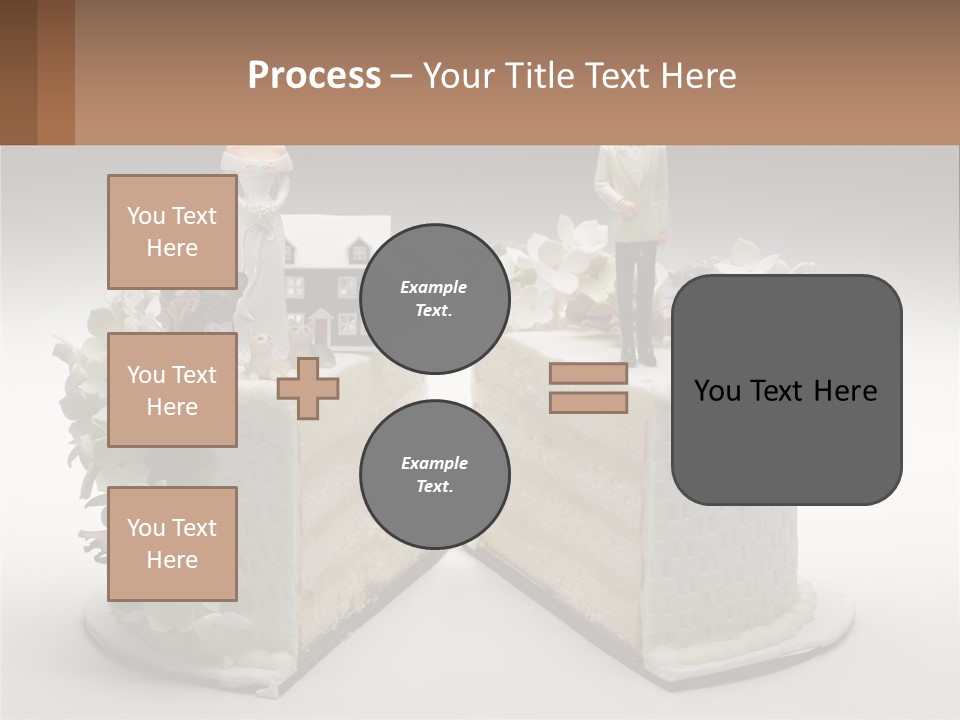 Process – Your Title Text Here

You Text Here

You Text Here

You Text Here

Example Text.

Example Text.

You Text Here